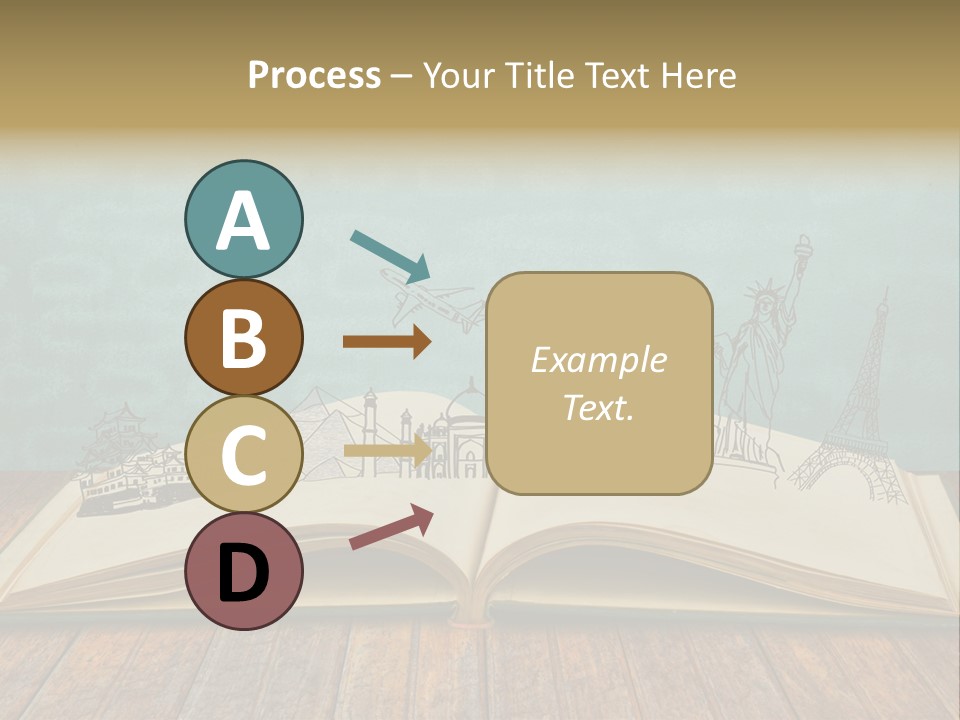 Process – Your Title Text Here

A

B

C

D

Example Text.